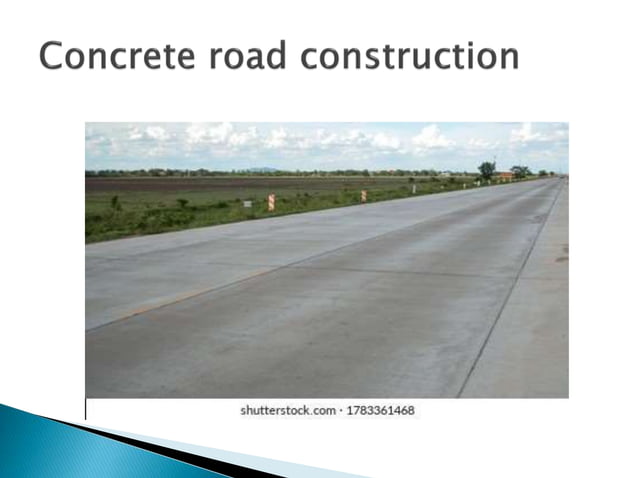 Concrete road construction

shutterstock.com · 1783361468